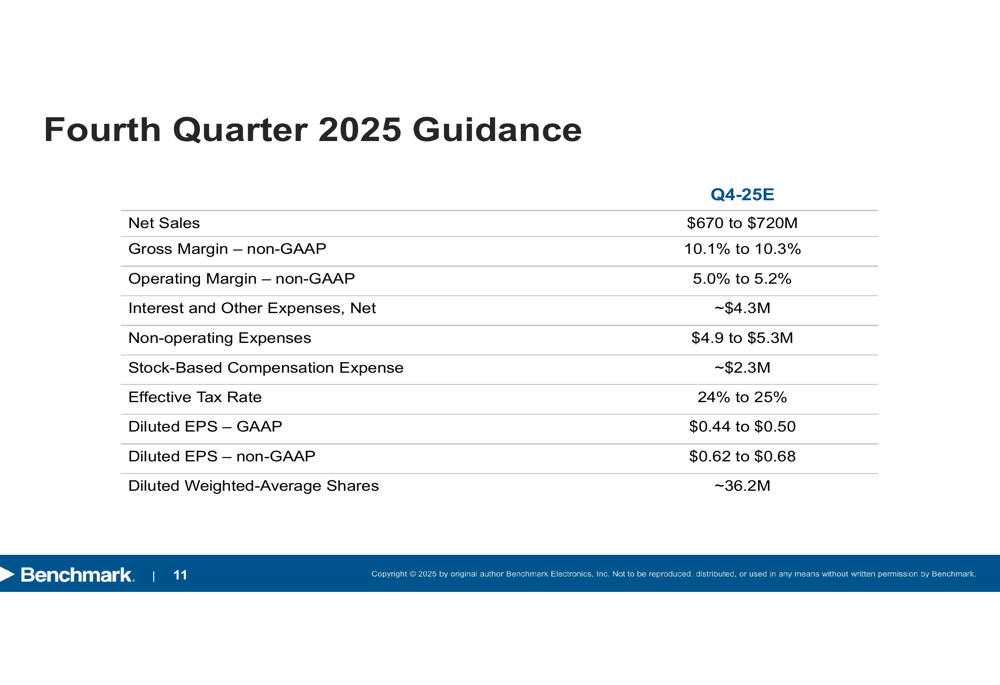 Fourth Quarter 2025 Guidance

| | Q4-25E |
|---|---|
| Net Sales | \$670 to \$720M |
| Gross Margin – non-GAAP | 10.1% to 10.3% |
| Operating Margin – non-GAAP | 5.0% to 5.2% |
| Interest and Other Expenses, Net | ~\$4.3M |
| Non-operating Expenses | \$4.9 to \$5.3M |
| Stock-Based Compensation Expense | ~\$2.3M |
| Effective Tax Rate | 24% to 25% |
| Diluted EPS – GAAP | \$0.44 to \$0.50 |
| Diluted EPS – non-GAAP | \$0.62 to \$0.68 |
| Diluted Weighted-Average Shares | ~36.2M |

Benchmark. | 11

Copyright © 2025 by original author Benchmark Electronics, Inc. Not to be reproduced, distributed, or used in any means without written permission by Benchmark.